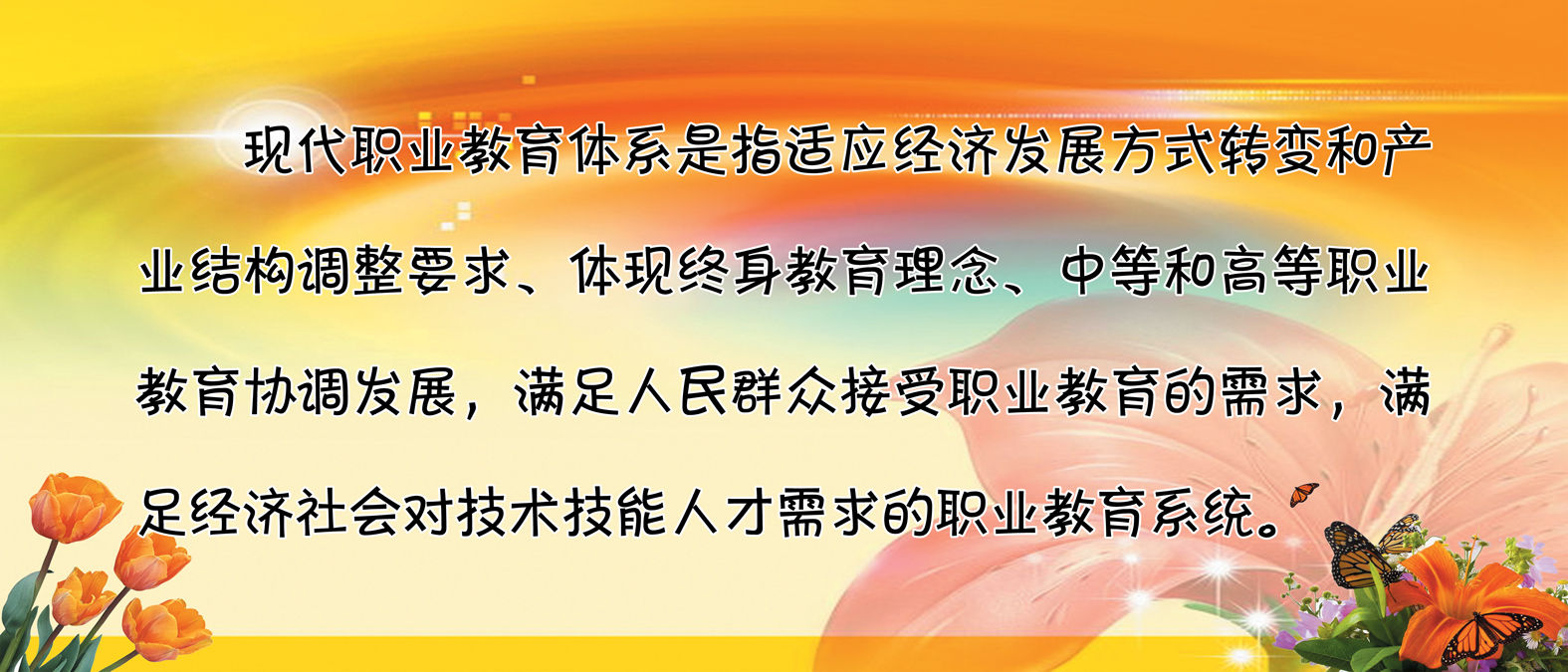 现代职业教育体系是指适应经济发展方式转变和产业结构调整要求、体现终身教育理念、中等和高等职业教育协调发展，满足人民群众接受职业教育的需求，满足经济社会对技术技能人才需求的职业教育系统。